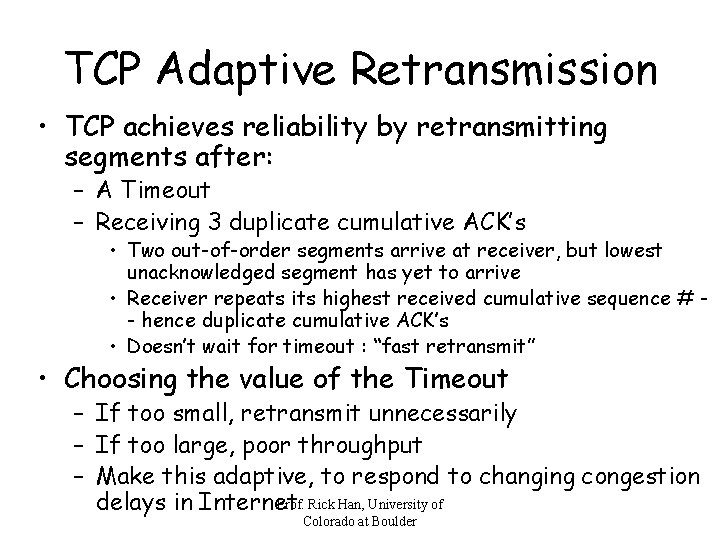 TCP Adaptive Retransmission

• TCP achieves reliability by retransmitting segments after:
  – A Timeout
  – Receiving 3 duplicate cumulative ACK's
    • Two out-of-order segments arrive at receiver, but lowest unacknowledged segment has yet to arrive
    • Receiver repeats its highest received cumulative sequence # -- hence duplicate cumulative ACK's
    • Doesn't wait for timeout : "fast retransmit"
• Choosing the value of the Timeout
  – If too small, retransmit unnecessarily
  – If too large, poor throughput
  – Make this adaptive, to respond to changing congestion delays in Internet

Prof. Rick Han, University of Colorado at Boulder